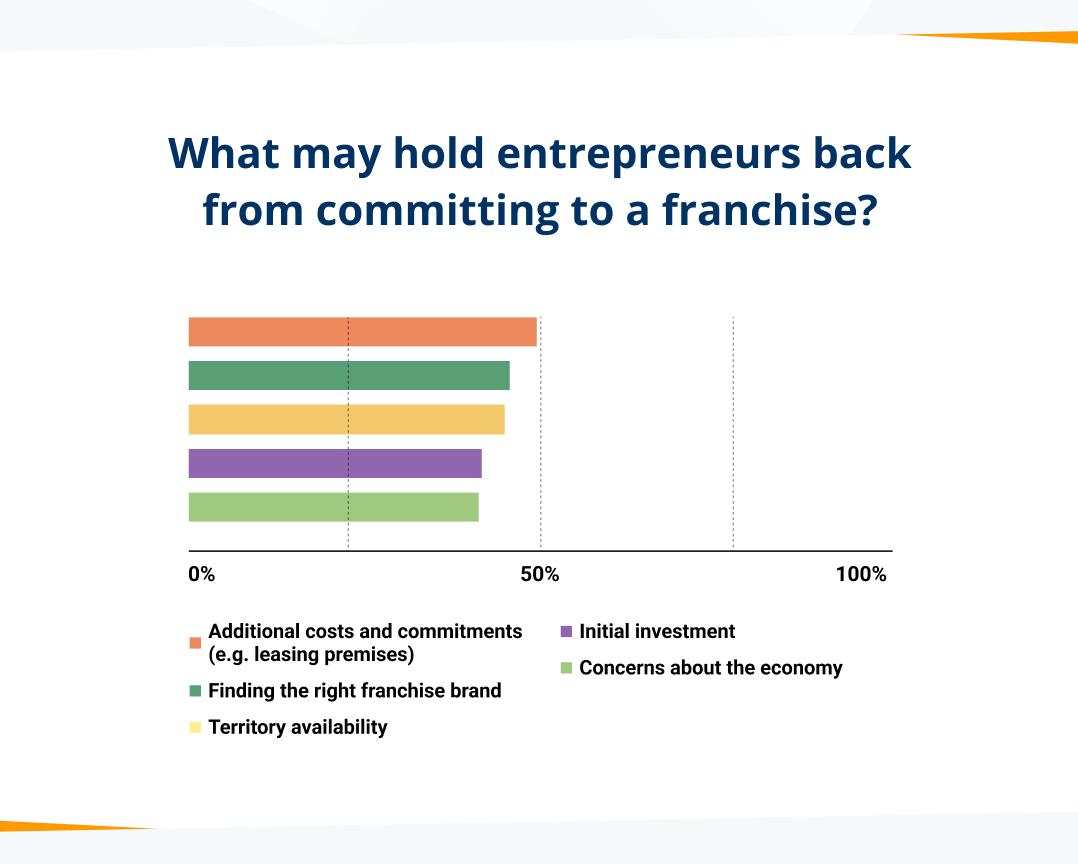 What may hold entrepreneurs back from committing to a franchise?

0%
50%
100%

Additional costs and commitments (e.g. leasing premises)

Finding the right franchise brand

Territory availability

Initial investment

Concerns about the economy